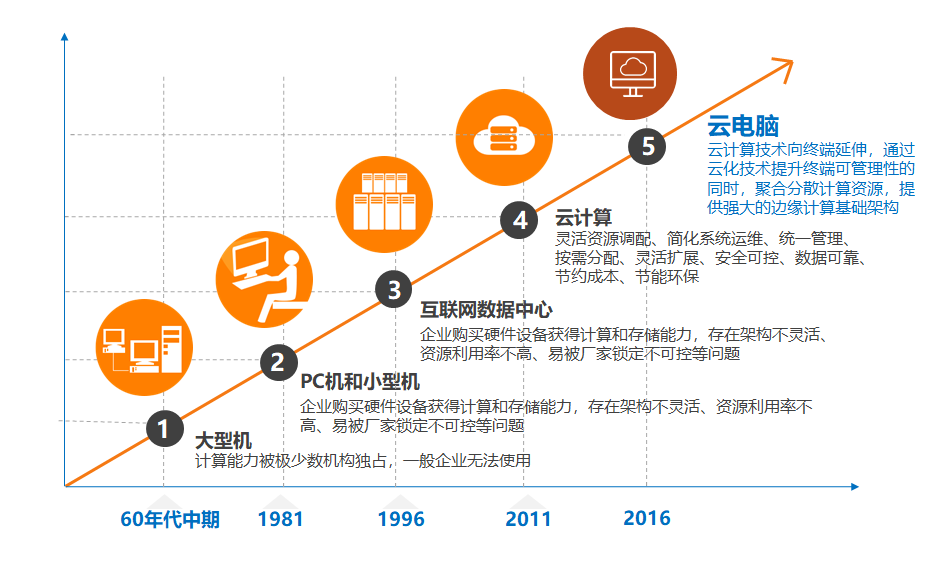 5

云电脑
云计算技术向终端延伸，通过云化技术提升终端可管理性的同时，聚合分散计算资源，提供强大的边缘计算基础架构

4

云计算
灵活资源调配、简化系统运维、统一管理、按需分配、灵活扩展、安全可控、数据可靠、节约成本、节能环保

3

互联网数据中心
企业购买硬件设备获得计算和存储能力，存在架构不灵活、资源利用率不高、易被厂家锁定不可控等问题

2

PC机和小型机
企业购买硬件设备获得计算和存储能力，存在架构不灵活、资源利用率不高、易被厂家锁定不可控等问题

1

大型机
计算能力被极少数机构独占，一般企业无法使用

60年代中期

1981

1996

2011

2016